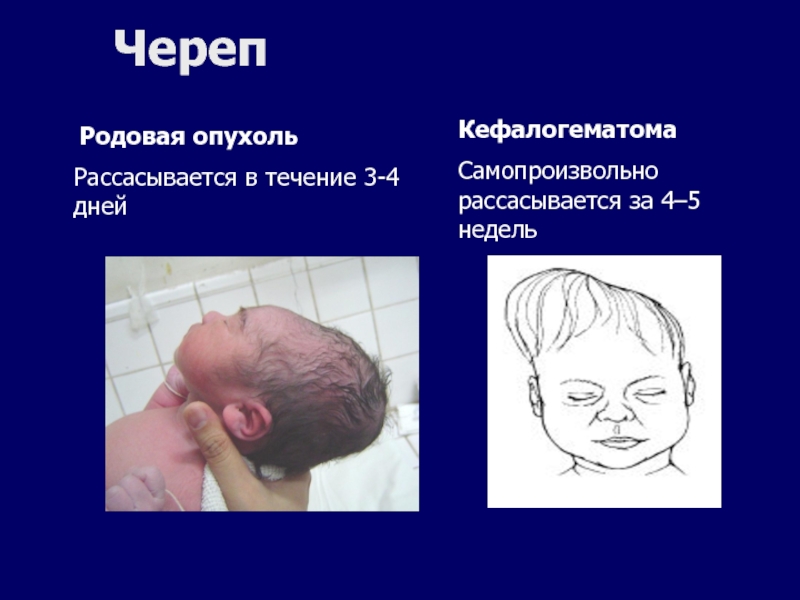 Череп

Родовая опухоль

Рассасывается в течение 3-4 дней

Кефалогематома

Самопроизвольно рассасывается за 4–5 недель